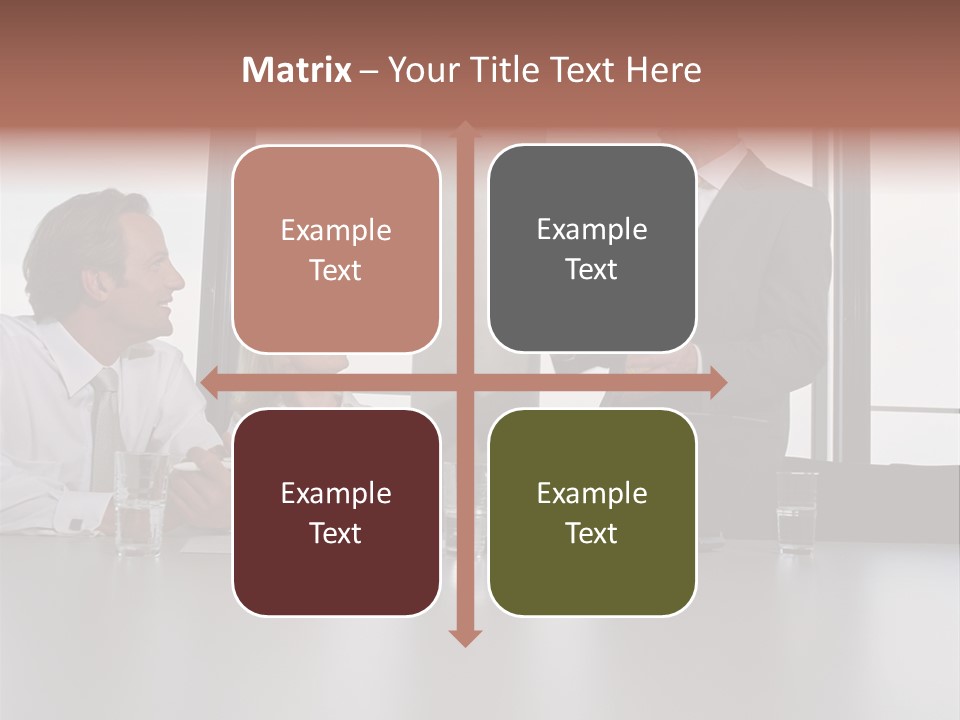 Matrix – Your Title Text Here

Example Text

Example Text

Example Text

Example Text